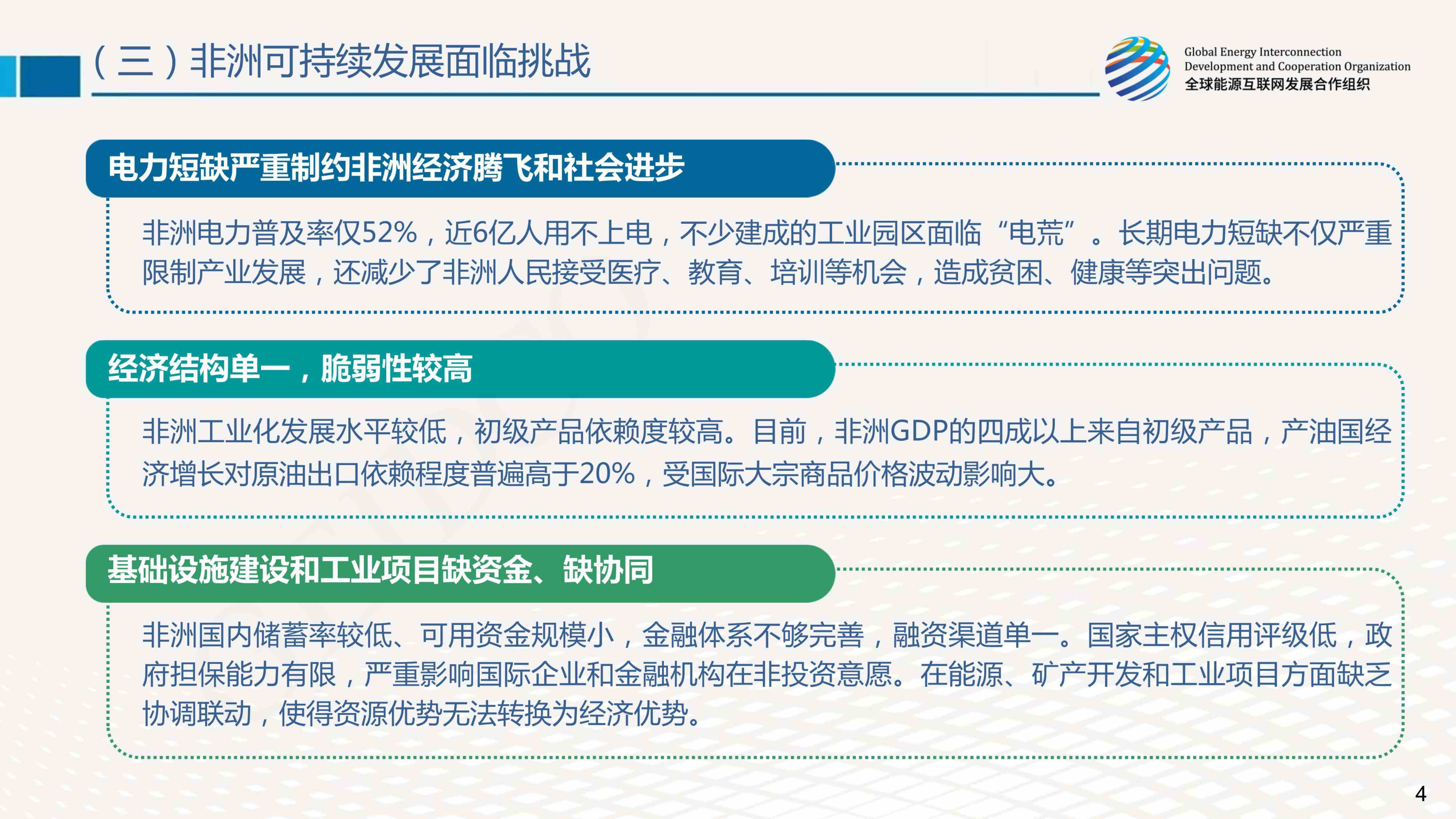 （三）非洲可持续发展面临挑战

Global Energy Interconnection
Development and Cooperation Organization
全球能源互联网发展合作组织

电力短缺严重制约非洲经济腾飞和社会进步

非洲电力普及率仅52%，近6亿人用不上电，不少建成的工业园区面临“电荒”。长期电力短缺不仅严重限制产业发展，还减少了非洲人民接受医疗、教育、培训等机会，造成贫困、健康等突出问题。

经济结构单一，脆弱性较高

非洲工业化发展水平较低，初级产品依赖度较高。目前，非洲GDP的四成以上来自初级产品，产油国经济增长对原油出口依赖程度普遍高于20%，受国际大宗商品价格波动影响大。

基础设施建设和工业项目缺资金、缺协同

非洲国内储蓄率较低、可用资金规模小，金融体系不够完善，融资渠道单一。国家主权信用评级低，政府担保能力有限，严重影响国际企业和金融机构在非投资意愿。在能源、矿产开发和工业项目方面缺乏协调联动，使得资源优势无法转换为经济优势。

4